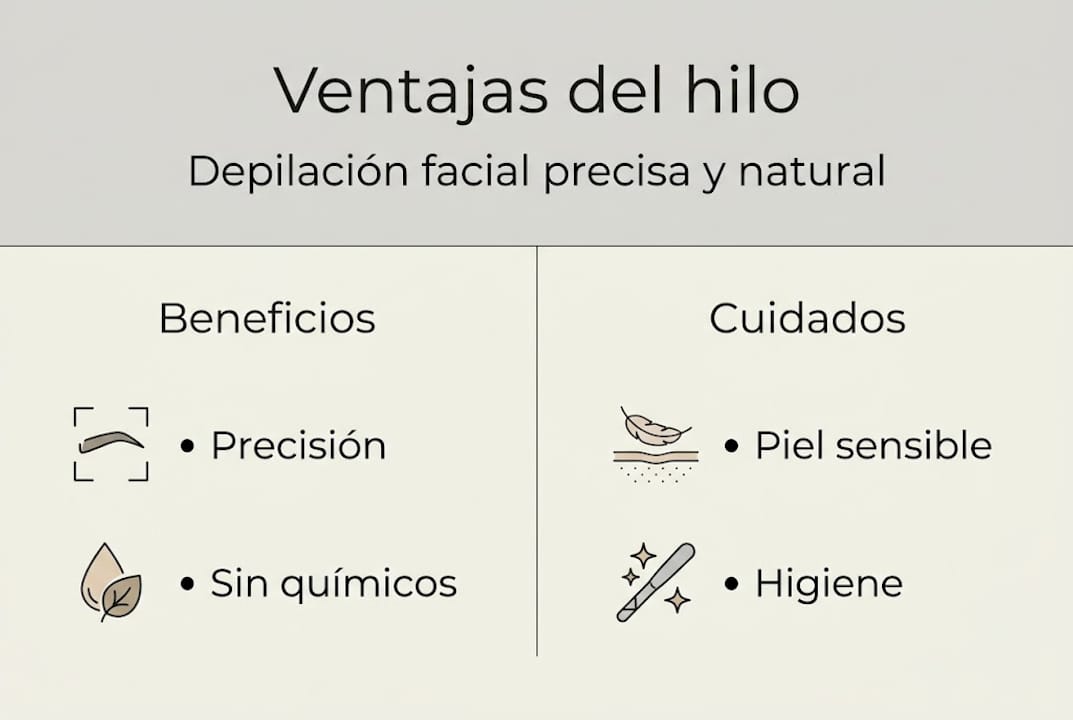 Ventajas del hilo

Depilación facial precisa y natural

Beneficios

• Precisión

• Sin químicos

Cuidados

• Piel sensible

• Higiene